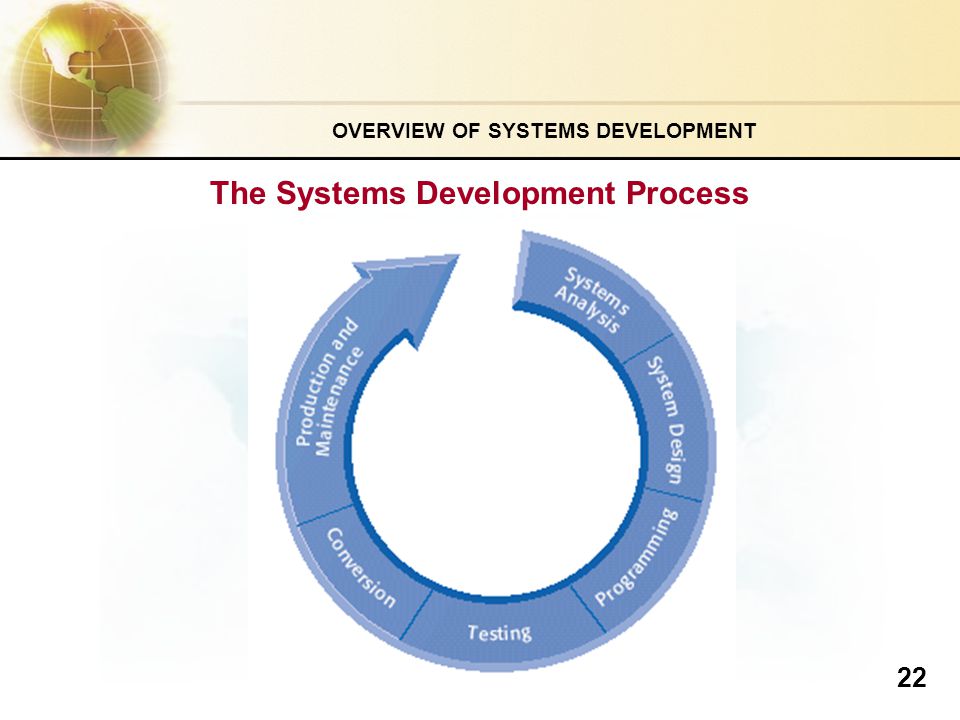 OVERVIEW OF SYSTEMS DEVELOPMENT

The Systems Development Process

Systems Analysis

System Design

Programming

Testing

Conversion

Production and Maintenance

22